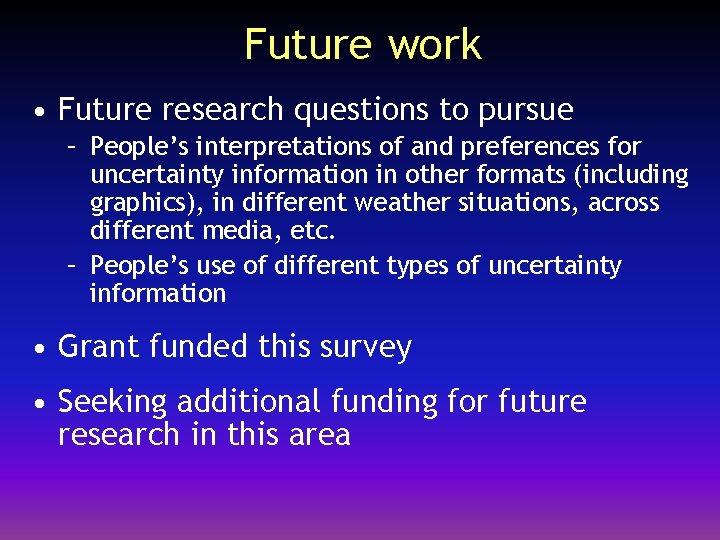 Future work

• Future research questions to pursue
  – People's interpretations of and preferences for uncertainty information in other formats (including graphics), in different weather situations, across different media, etc.
  – People's use of different types of uncertainty information

• Grant funded this survey

• Seeking additional funding for future research in this area